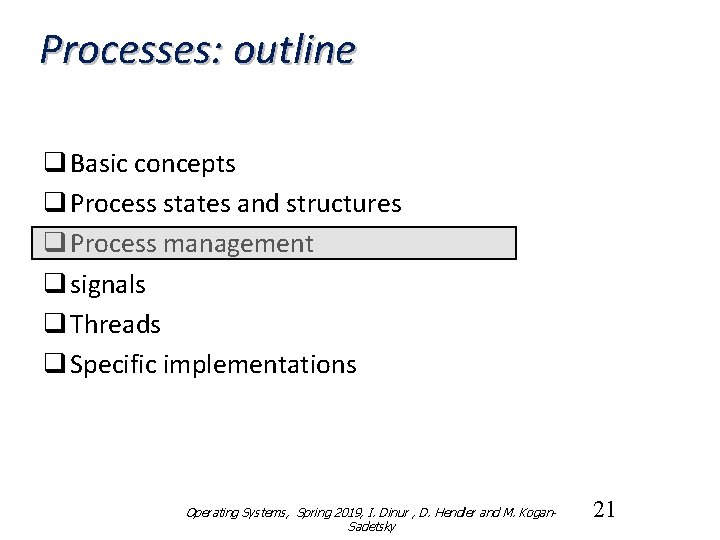 Processes: outline

❑ Basic concepts
❑ Process states and structures
❑ Process management
❑ signals
❑ Threads
❑ Specific implementations

Operating Systems, Spring 2019, I. Dinur , D. Hendler and M. Kogan-Sadetsky

21